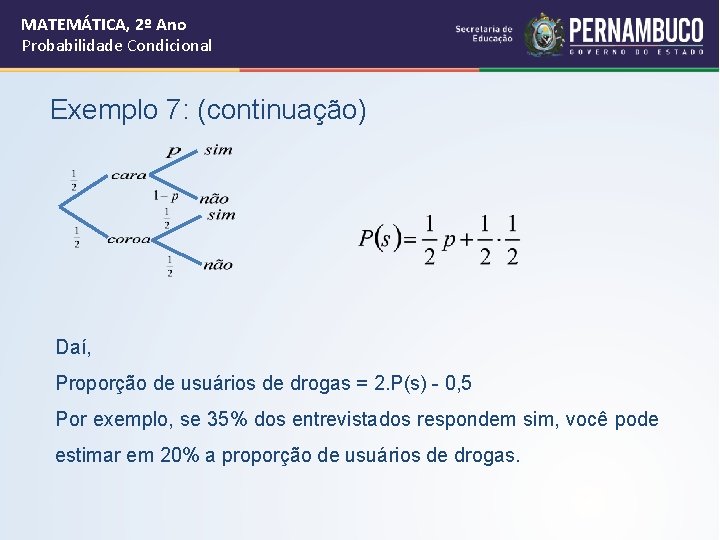 MATEMÁTICA, 2º Ano
Probabilidade Condicional

Secretaria de Educação
PERNAMBUCO
GOVERNO DO ESTADO

Exemplo 7: (continuação)

$\frac{1}{2}$ cara $p$ sim
$1-p$ não
$\frac{1}{2}$ coroa $\frac{1}{2}$ sim
$\frac{1}{2}$ não

$P(s)=\frac{1}{2}p+\frac{1}{2}\cdot\frac{1}{2}$

Daí,

Proporção de usuários de drogas = 2.P(s) - 0,5

Por exemplo, se 35% dos entrevistados respondem sim, você pode estimar em 20% a proporção de usuários de drogas.